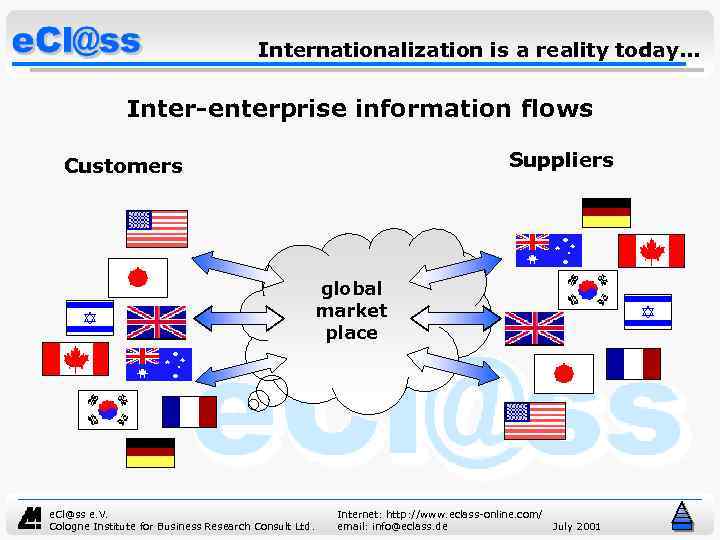 eCl@ss

Internationalization is a reality today...

Inter-enterprise information flows

Customers

Suppliers

global market place

eCl@ss

eCl@ss e.V.
Cologne Institute for Business Research Consult Ltd.

Internet: http://www.eclass-online.com/
email: info@eclass.de

July 2001